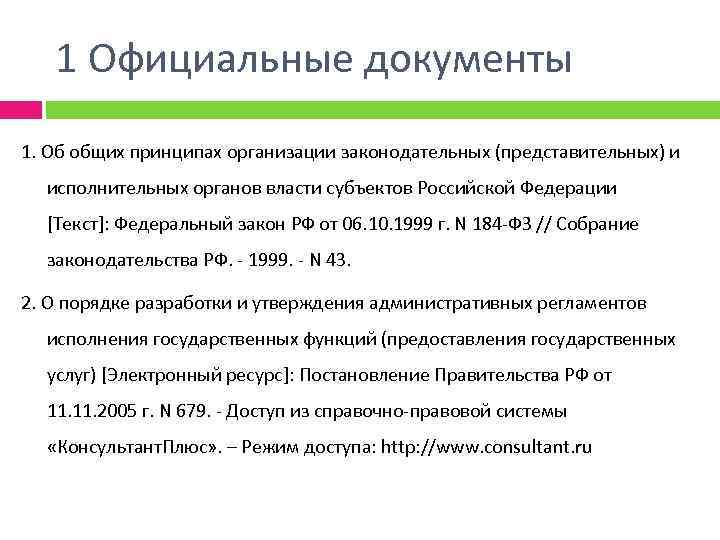 1 Официальные документы

1. Об общих принципах организации законодательных (представительных) и исполнительных органов власти субъектов Российской Федерации [Текст]: Федеральный закон РФ от 06.10.1999 г. N 184-ФЗ // Собрание законодательства РФ. - 1999. - N 43.

2. О порядке разработки и утверждения административных регламентов исполнения государственных функций (предоставления государственных услуг) [Электронный ресурс]: Постановление Правительства РФ от 11.11.2005 г. N 679. - Доступ из справочно-правовой системы «КонсультантПлюс». – Режим доступа: http://www.consultant.ru